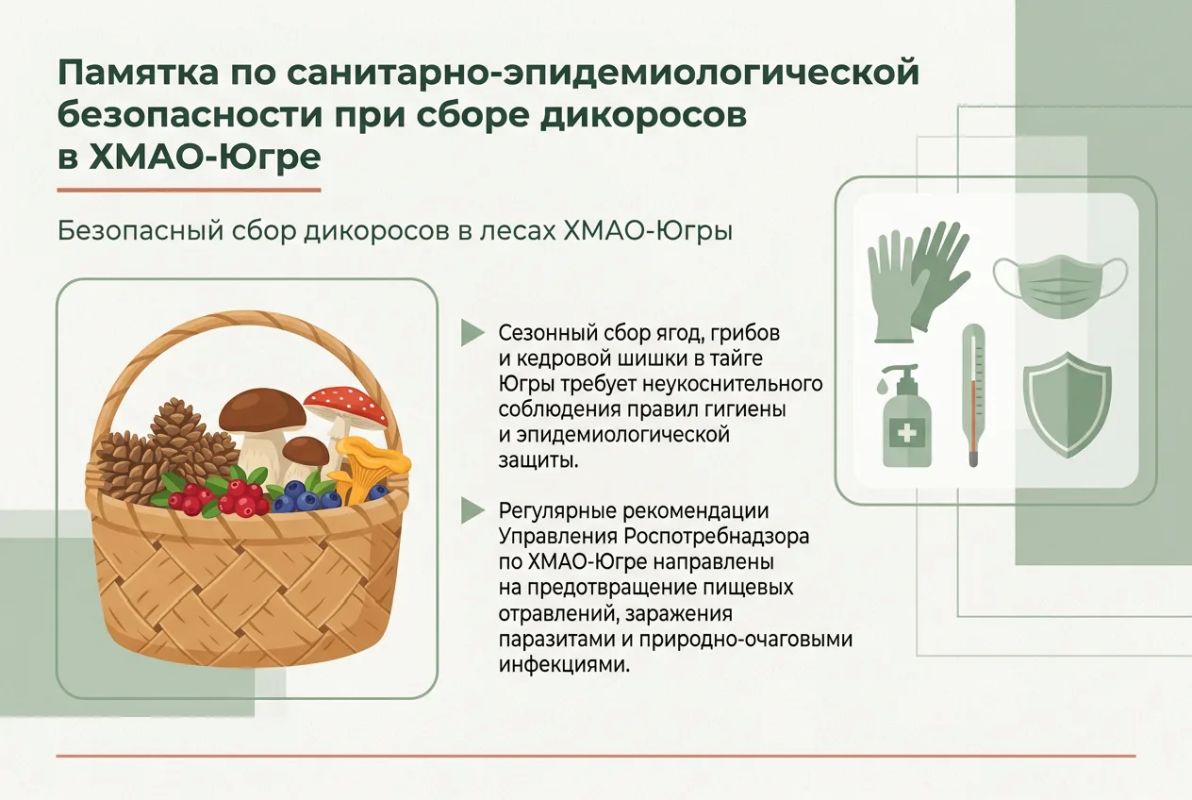 Памятка по санитарно-эпидемиологической безопасности при сборе дикоросов в ХМАО-Югре

Безопасный сбор дикоросов в лесах ХМАО-Югры

Сезонный сбор ягод, грибов и кедровой шишки в тайге Югры требует неукоснительного соблюдения правил гигиены и эпидемиологической защиты.

Регулярные рекомендации Управления Роспотребнадзора по ХМАО-Югре направлены на предотвращение пищевых отравлений, заражения паразитами и природно-очаговыми инфекциями.